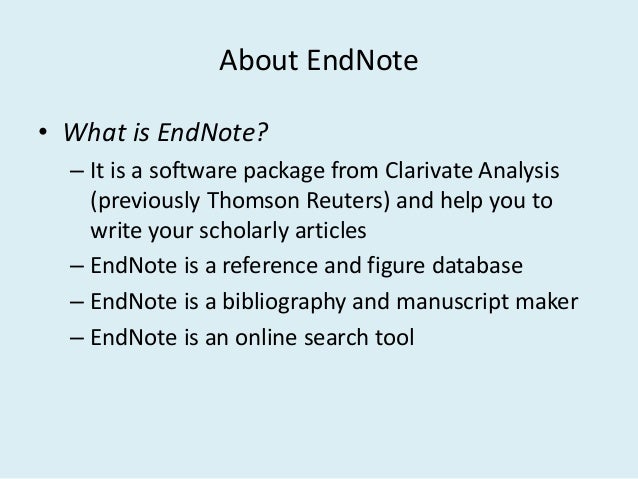 About EndNote

• What is EndNote?
– It is a software package from Clarivate Analysis (previously Thomson Reuters) and help you to write your scholarly articles
– EndNote is a reference and figure database
– EndNote is a bibliography and manuscript maker
– EndNote is an online search tool